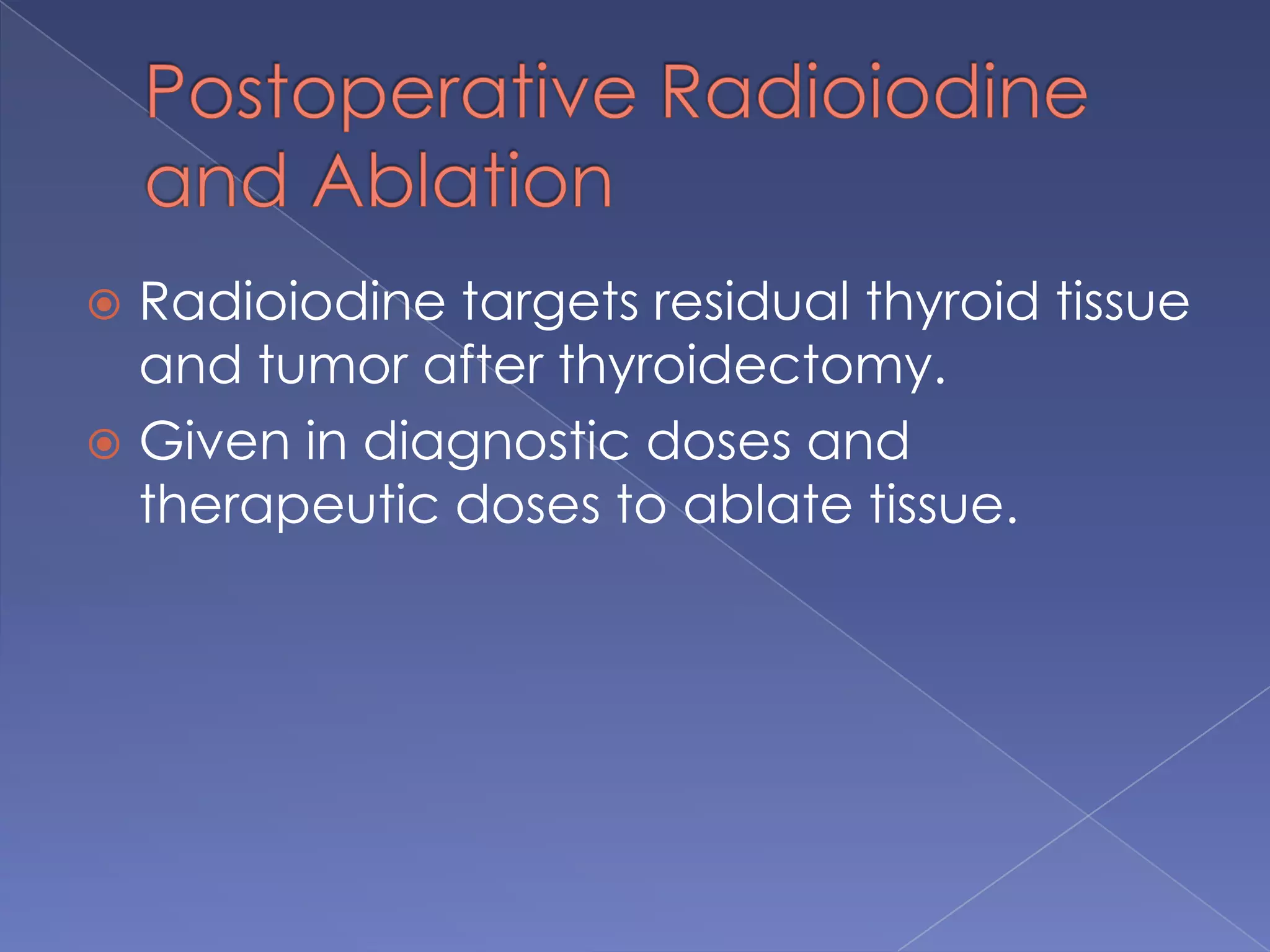 Postoperative Radioiodine and Ablation

Radioiodine targets residual thyroid tissue and tumor after thyroidectomy.

Given in diagnostic doses and therapeutic doses to ablate tissue.